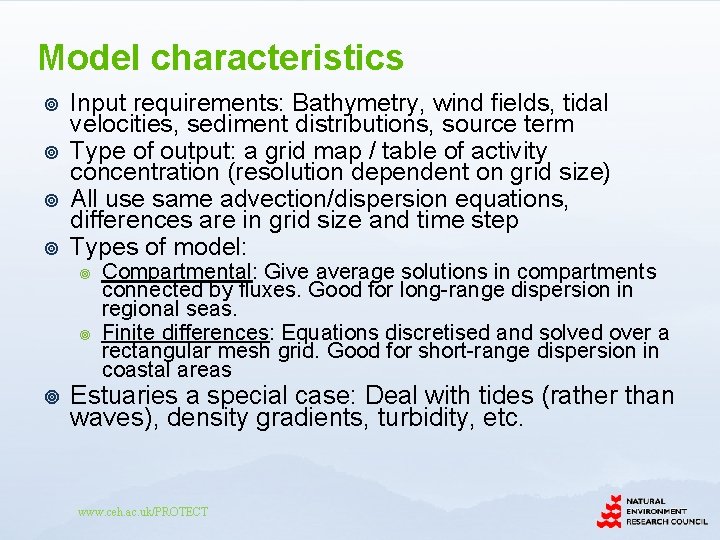 Model characteristics

Input requirements: Bathymetry, wind fields, tidal velocities, sediment distributions, source term

Type of output: a grid map / table of activity concentration (resolution dependent on grid size)

All use same advection/dispersion equations, differences are in grid size and time step

Types of model:

Compartmental: Give average solutions in compartments connected by fluxes. Good for long-range dispersion in regional seas.

Finite differences: Equations discretised and solved over a rectangular mesh grid. Good for short-range dispersion in coastal areas

Estuaries a special case: Deal with tides (rather than waves), density gradients, turbidity, etc.

www.ceh.ac.uk/PROTECT

NATURAL ENVIRONMENT RESEARCH COUNCIL